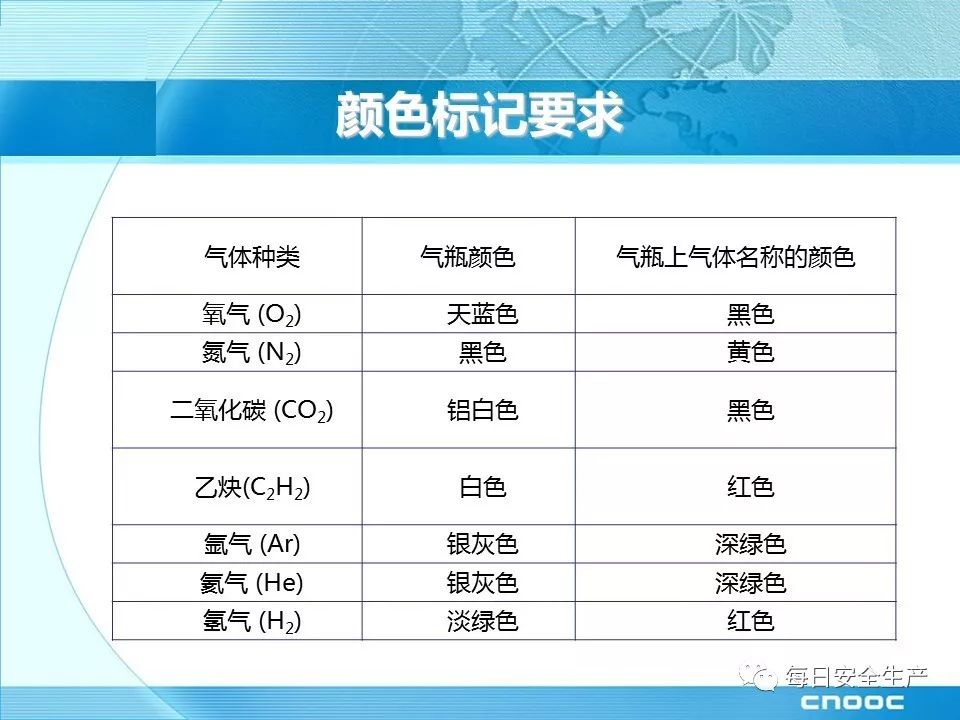 颜色标记要求

| 气体种类 | 气瓶颜色 | 气瓶上气体名称的颜色 |
|---|---|---|
| 氧气 ($O_2$) | 天蓝色 | 黑色 |
| 氮气 ($N_2$) | 黑色 | 黄色 |
| 二氧化碳 ($CO_2$) | 铝白色 | 黑色 |
| 乙炔($C_2H_2$) | 白色 | 红色 |
| 氩气 (Ar) | 银灰色 | 深绿色 |
| 氦气 (He) | 银灰色 | 深绿色 |
| 氢气 ($H_2$) | 淡绿色 | 红色 |

每日安全生产

CNOOC